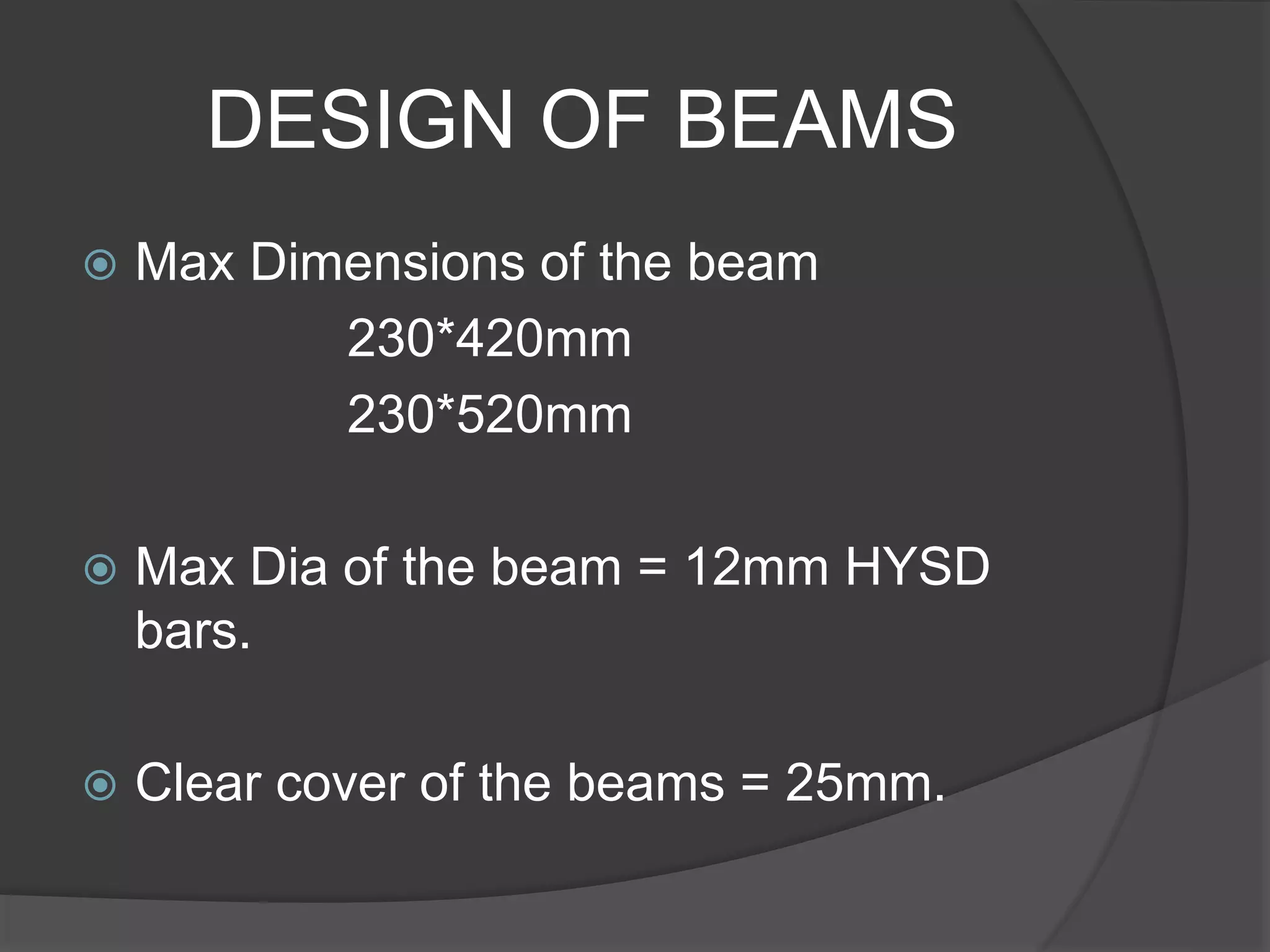 DESIGN OF BEAMS

Max Dimensions of the beam

230*420mm

230*520mm

Max Dia of the beam = 12mm HYSD bars.

Clear cover of the beams = 25mm.